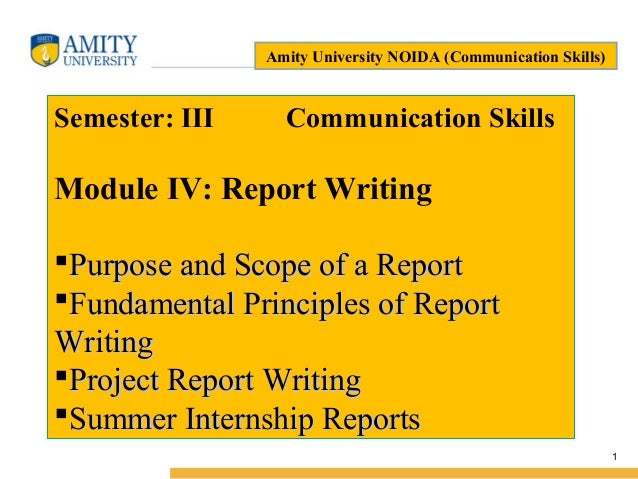 AMITY UNIVERSITY

Amity University NOIDA (Communication Skills)

Semester: III Communication Skills

Module IV: Report Writing

▪Purpose and Scope of a Report
▪Fundamental Principles of Report Writing
▪Project Report Writing
▪Summer Internship Reports

1